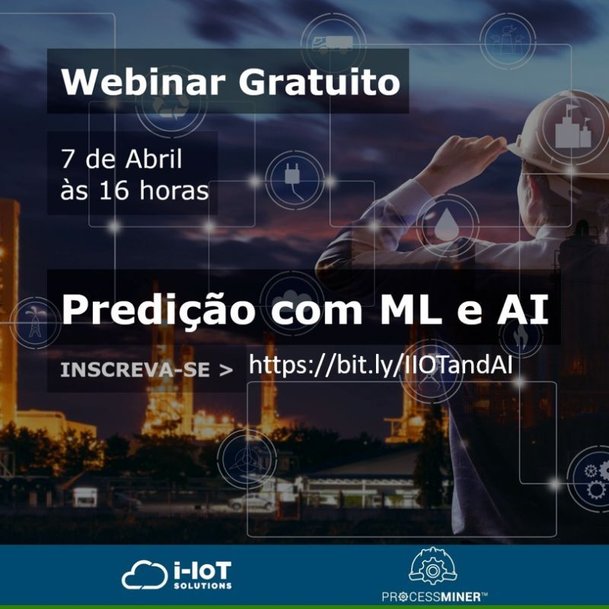 Webinar Gratuito

7 de Abril
às 16 horas

Predição com ML e AI

INSCREVA-SE > https://bit.ly/IIOTandAI

i-IoT SOLUTIONS

PROCESSMINER™